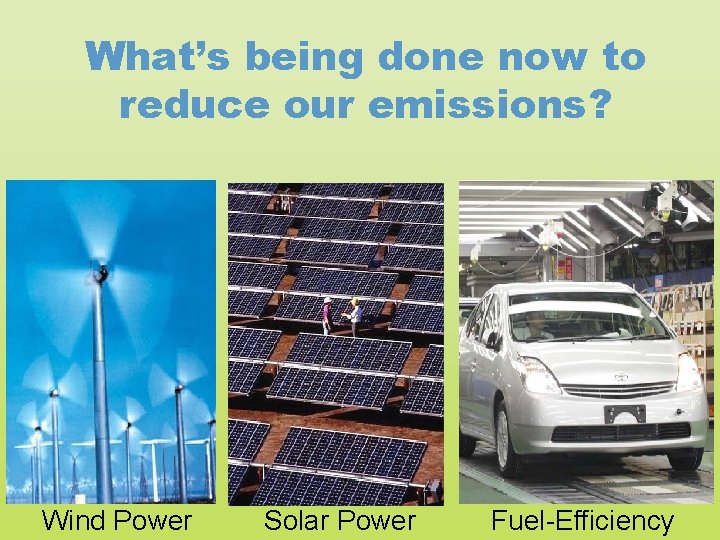 What's being done now to reduce our emissions?

Wind Power

Solar Power

Fuel-Efficiency